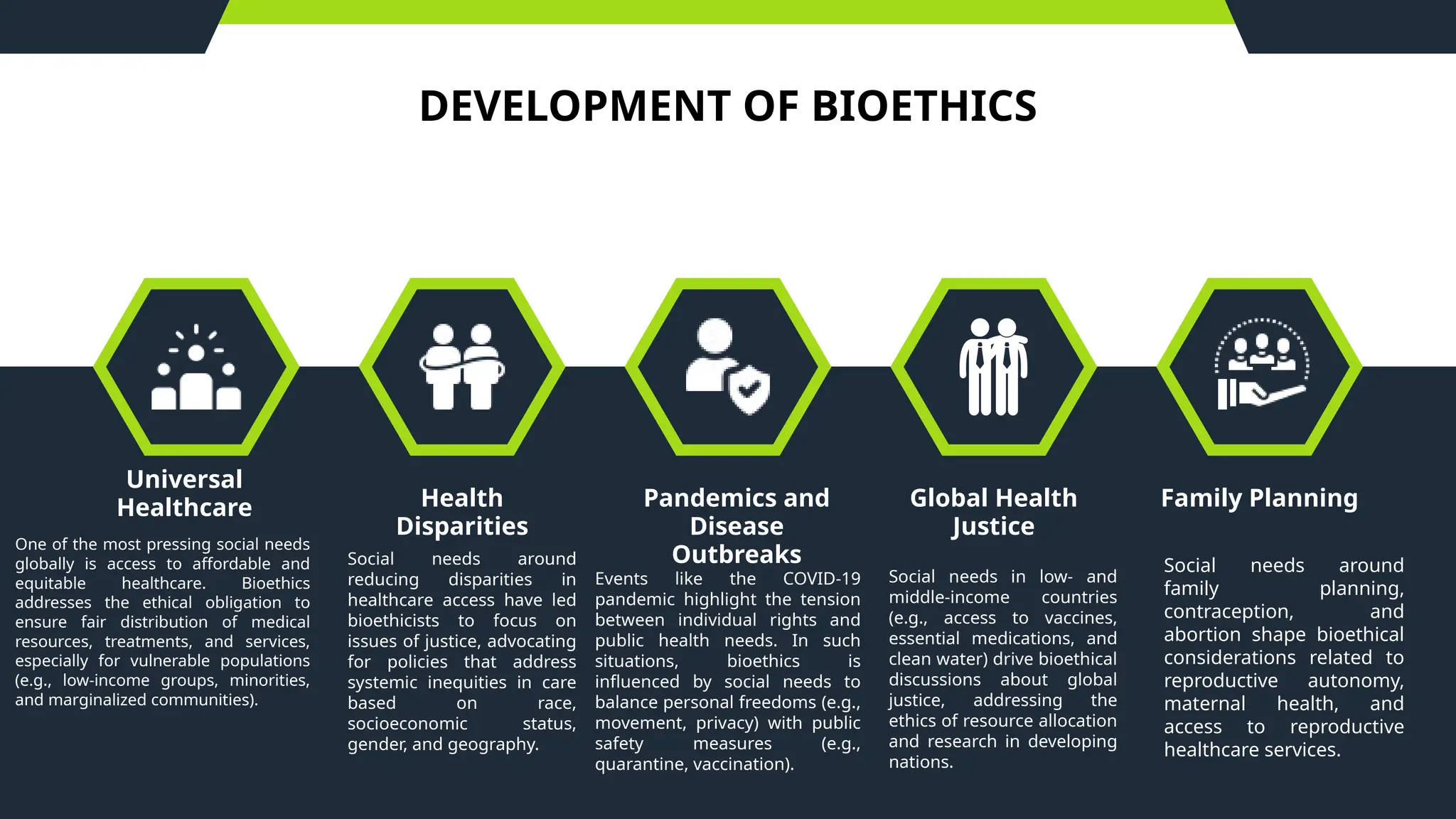 DEVELOPMENT OF BIOETHICS

Universal Healthcare

One of the most pressing social needs globally is access to affordable and equitable healthcare. Bioethics addresses the ethical obligation to ensure fair distribution of medical resources, treatments, and services, especially for vulnerable populations (e.g., low-income groups, minorities, and marginalized communities).

Health Disparities

Social needs around reducing disparities in healthcare access have led bioethicists to focus on issues of justice, advocating for policies that address systemic inequities in care based on race, socioeconomic status, gender, and geography.

Pandemics and Disease Outbreaks

Events like the COVID-19 pandemic highlight the tension between individual rights and public health needs. In such situations, bioethics is influenced by social needs to balance personal freedoms (e.g., movement, privacy) with public safety measures (e.g., quarantine, vaccination).

Global Health Justice

Social needs in low- and middle-income countries (e.g., access to vaccines, essential medications, and clean water) drive bioethical discussions about global justice, addressing the ethics of resource allocation and research in developing nations.

Family Planning

Social needs around family planning, contraception, and abortion shape bioethical considerations related to reproductive autonomy, maternal health, and access to reproductive healthcare services.